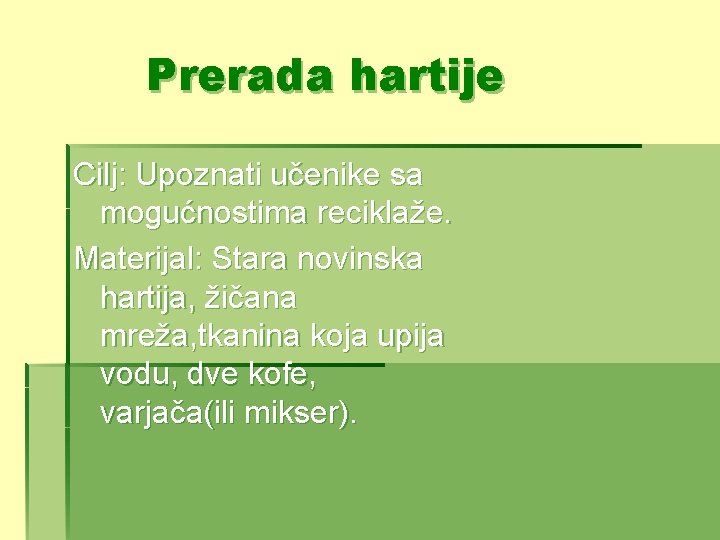 Prerada hartije

Cilj: Upoznati učenike sa mogućnostima reciklaže.

Materijal: Stara novinska hartija, žičana mreža,tkanina koja upija vodu, dve kofe, varjača(ili mikser).